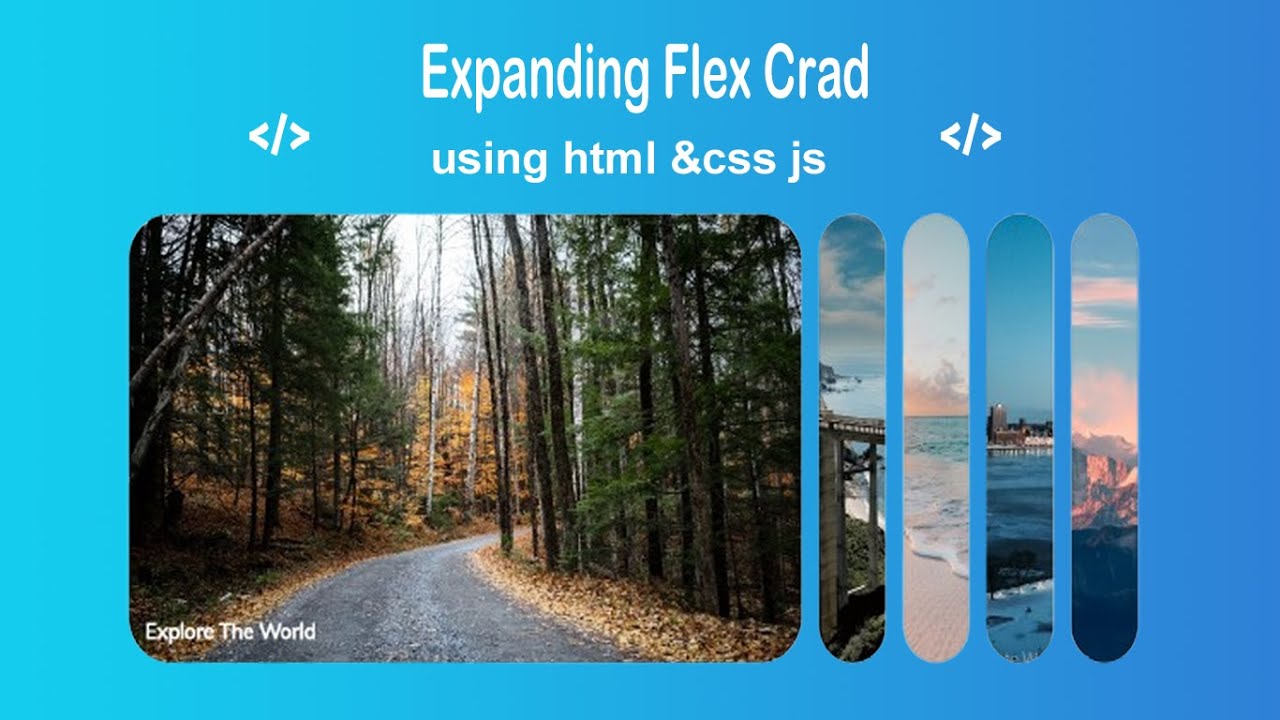 Expanding Flex Crad

</>

using html &css js

</>

Explore The World